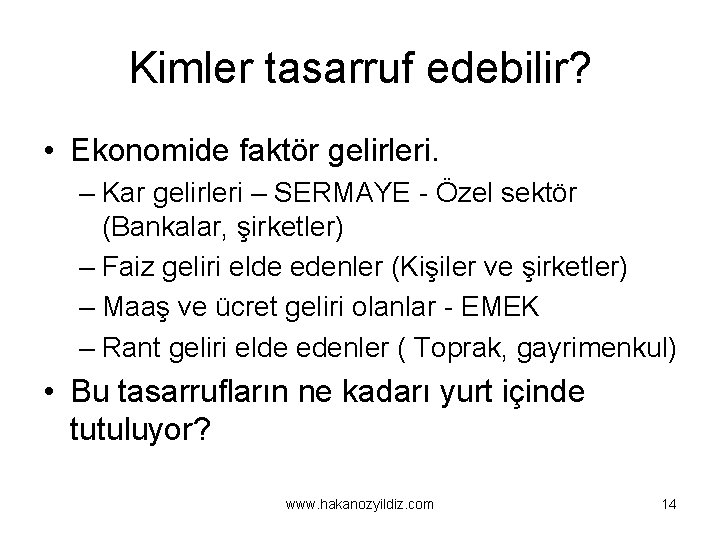 Kimler tasarruf edebilir?

• Ekonomide faktör gelirleri.
– Kar gelirleri – SERMAYE - Özel sektör (Bankalar, şirketler)
– Faiz geliri elde edenler (Kişiler ve şirketler)
– Maaş ve ücret geliri olanlar - EMEK
– Rant geliri elde edenler ( Toprak, gayrimenkul)

• Bu tasarrufların ne kadarı yurt içinde tutuluyor?

www.hakanozyildiz.com

14